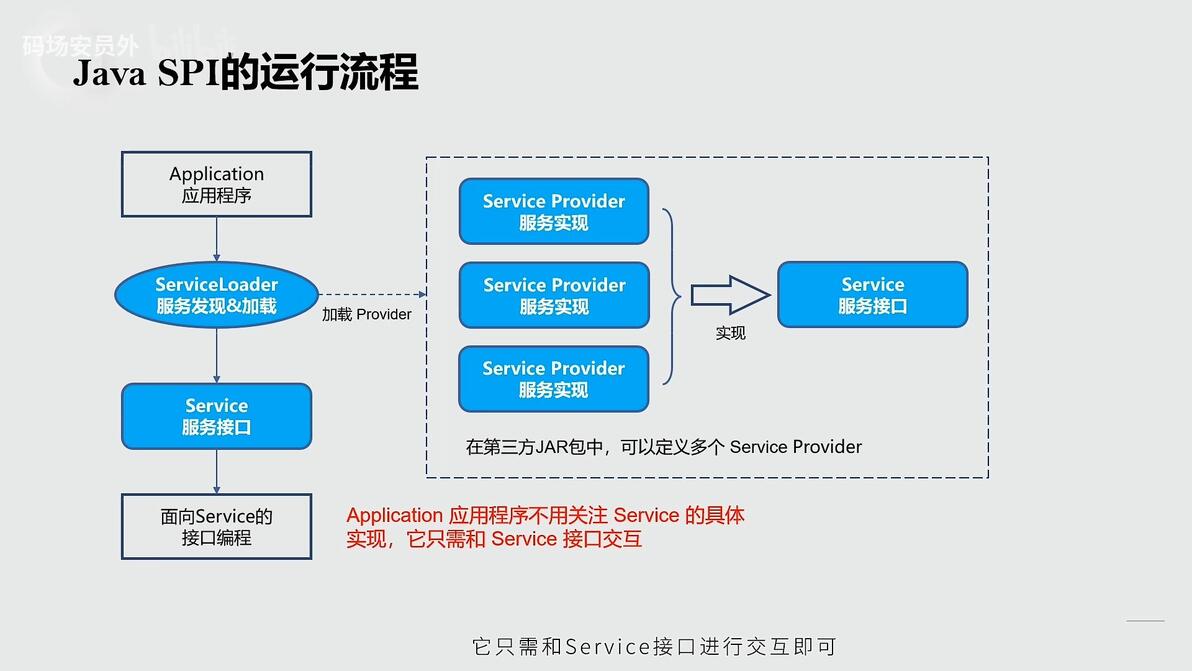 码场安员外

Java SPI的运行流程

Application
应用程序

ServiceLoader
服务发现&加载

加载 Provider

Service
服务接口

面向Service的
接口编程

Service Provider
服务实现

Service Provider
服务实现

Service Provider
服务实现

实现

Service
服务接口

在第三方JAR包中，可以定义多个 Service Provider

Application 应用程序不用关注 Service 的具体实现，它只需和 Service 接口交互

它只需和Service接口进行交互即可